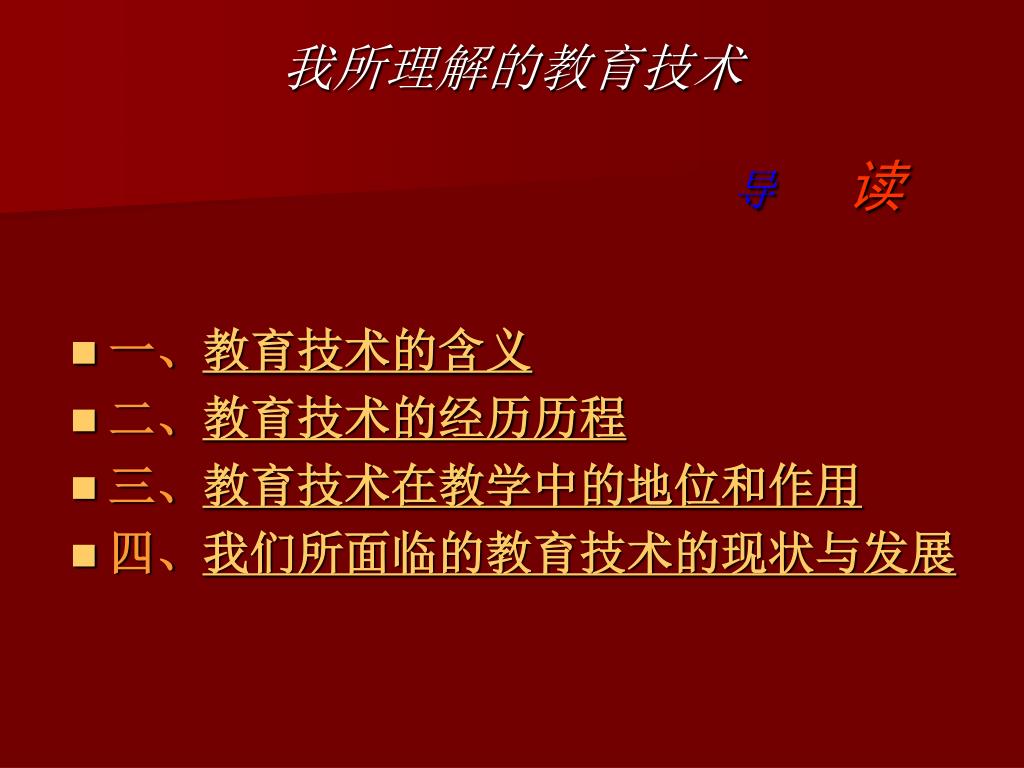 我所理解的教育技术

导　读

一、教育技术的含义
二、教育技术的经历历程
三、教育技术在教学中的地位和作用
四、我们所面临的教育技术的现状与发展